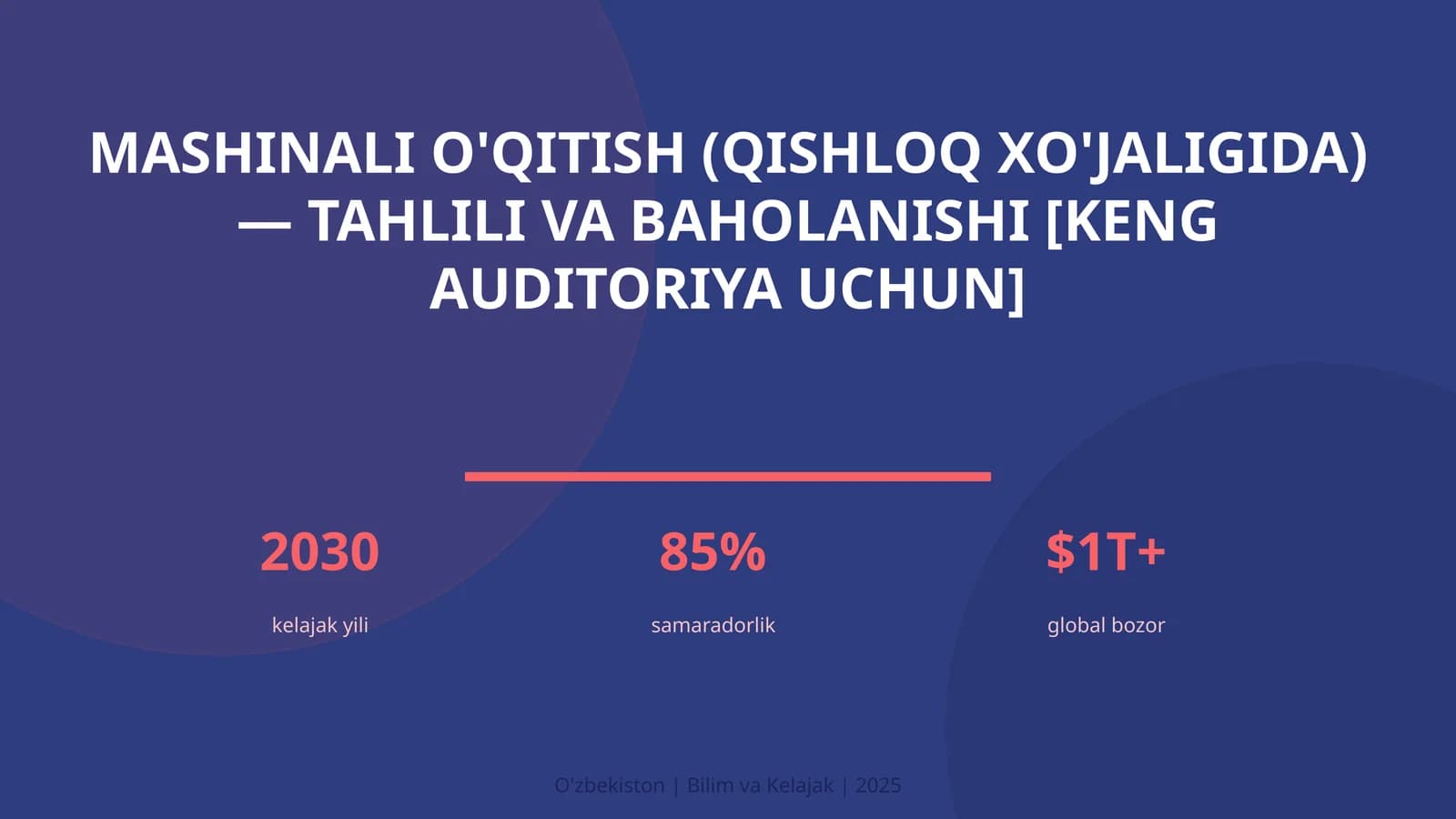 MASHINALI O'QITISH (QISHLOQ XO'JALIGIDA) — TAHLILI VA BAHOLANISHI [KENG AUDITORIYA UCHUN]

2030
kelajak yili

85%
samaradorlik

$1T+
global bozor

O'zbekiston | Bilim va Kelajak | 2025